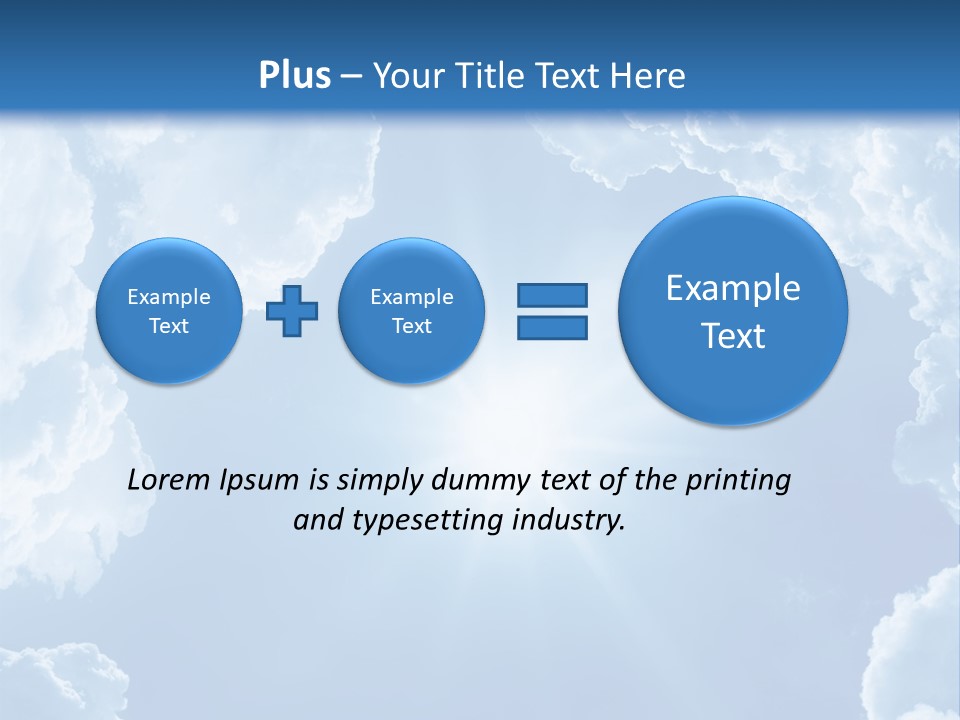 Plus – Your Title Text Here

Example Text

Example Text

Example Text

Lorem Ipsum is simply dummy text of the printing and typesetting industry.